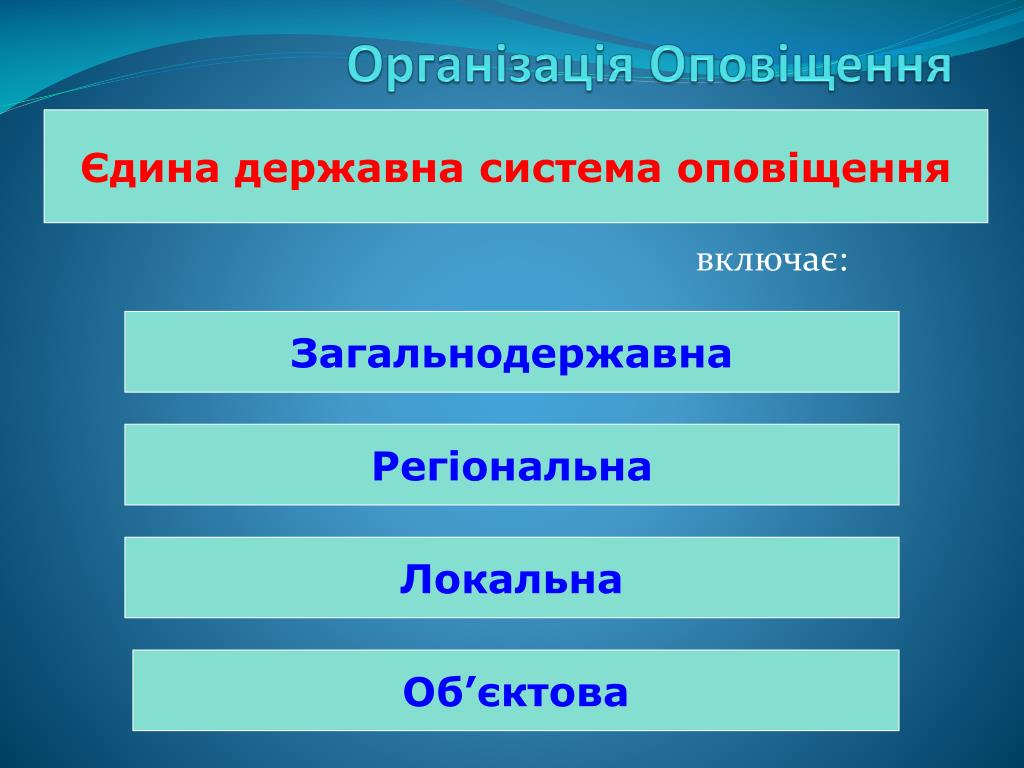 Організація Оповіщення

Єдина державна система оповіщення

включає:

Загальнодержавна

Регіональна

Локальна

Об’єктова